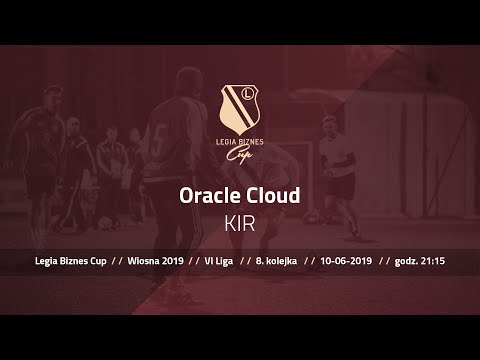 L

LEGIA BIZNES
Cup

Oracle Cloud
KIR

Legia Biznes Cup // Wiosna 2019 // VI Liga // 8. kolejka // 10-06-2019 // godz. 21:15